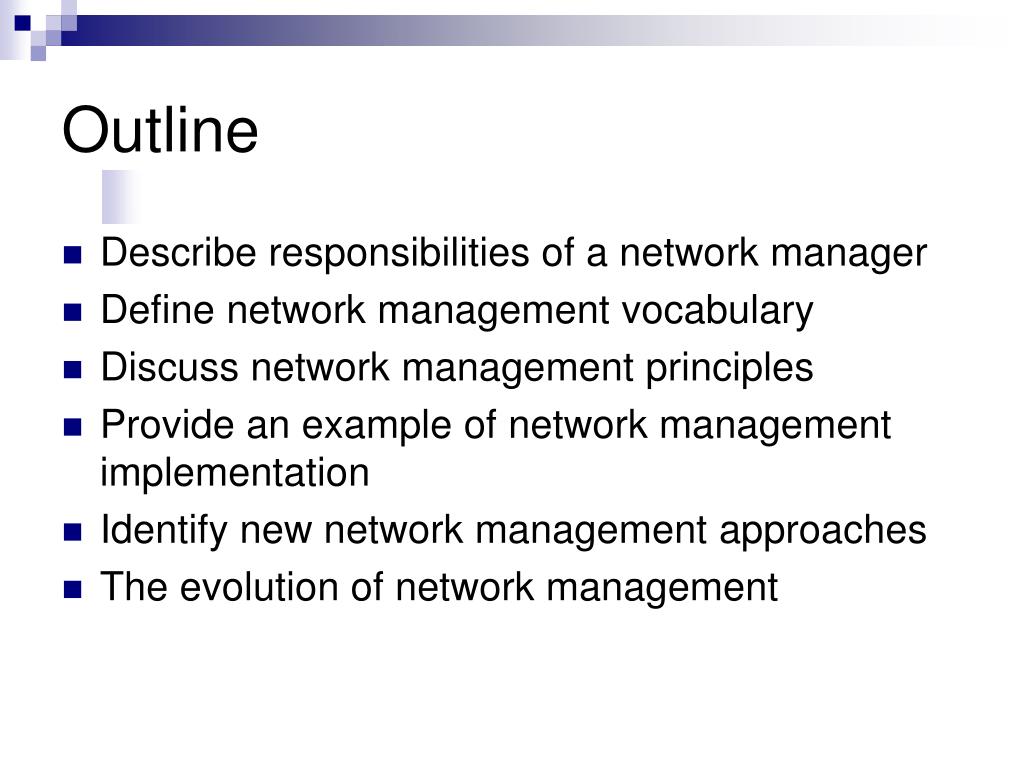 Outline

- Describe responsibilities of a network manager
- Define network management vocabulary
- Discuss network management principles
- Provide an example of network management implementation
- Identify new network management approaches
- The evolution of network management